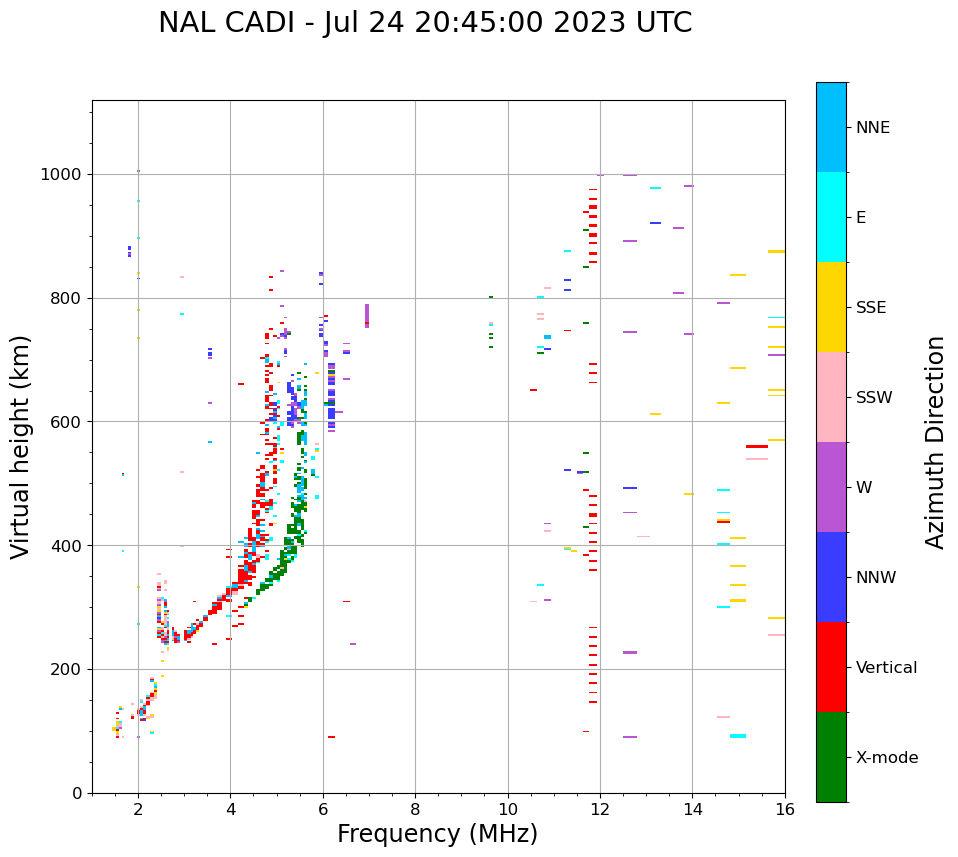 NAL CADI - Jul 24 20:45:00 2023 UTC

Virtual height (km)

1000
800
600
400
200
0

2
4
6
8
10
12
14
16

Frequency (MHz)

NNE
E
SSE
SSW
W
NNW
Vertical
X-mode

Azimuth Direction